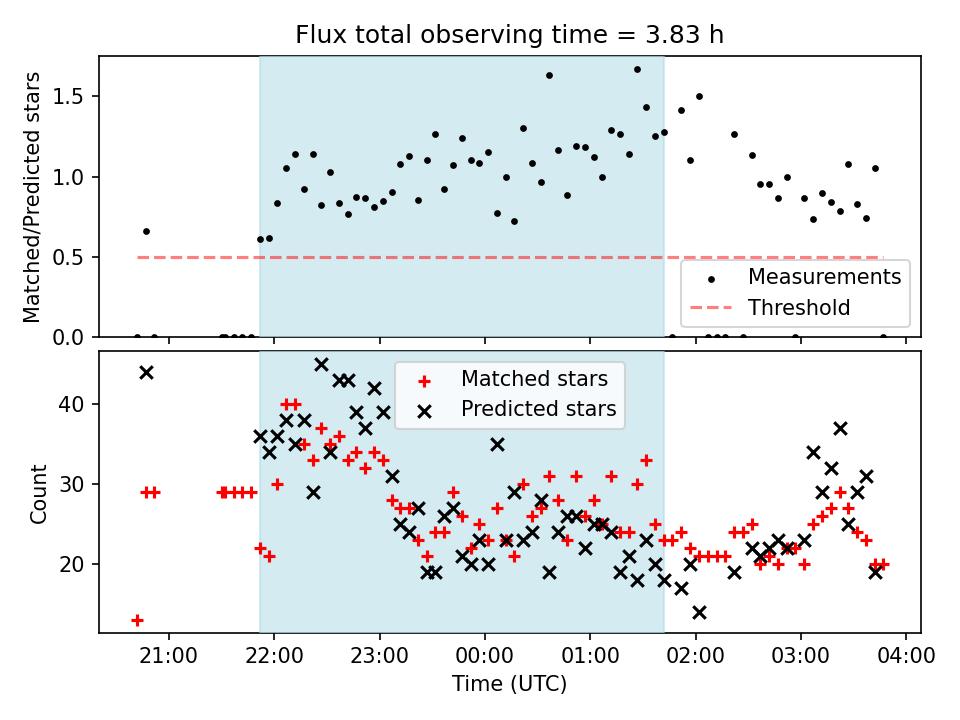 Flux total observing time = 3.83 h

Matched/Predicted stars

1.5
1.0
0.5
0.0

Measurements
Threshold

Matched stars
Predicted stars

Count

40
30
20

21:00
22:00
23:00
00:00
01:00
02:00
03:00
04:00

Time (UTC)